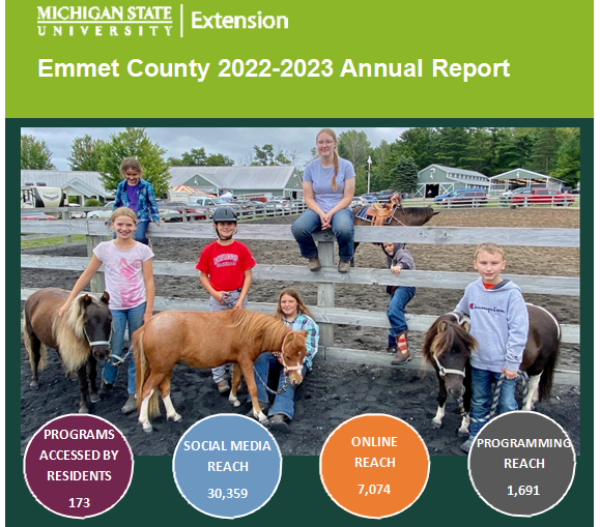 MICHIGAN STATE UNIVERSITY | Extension

Emmet County 2022-2023 Annual Report

Champion

PROGRAMS ACCESSED BY RESIDENTS
173

SOCIAL MEDIA REACH
30,359

ONLINE REACH
7,074

PROGRAMMING REACH
1,691